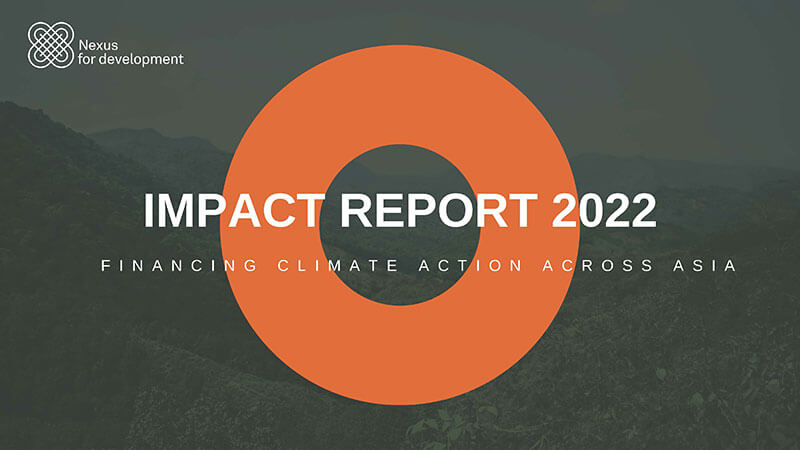 Nexus
for development

IMPACT REPORT 2022

FINANCING CLIMATE ACTION ACROSS ASIA